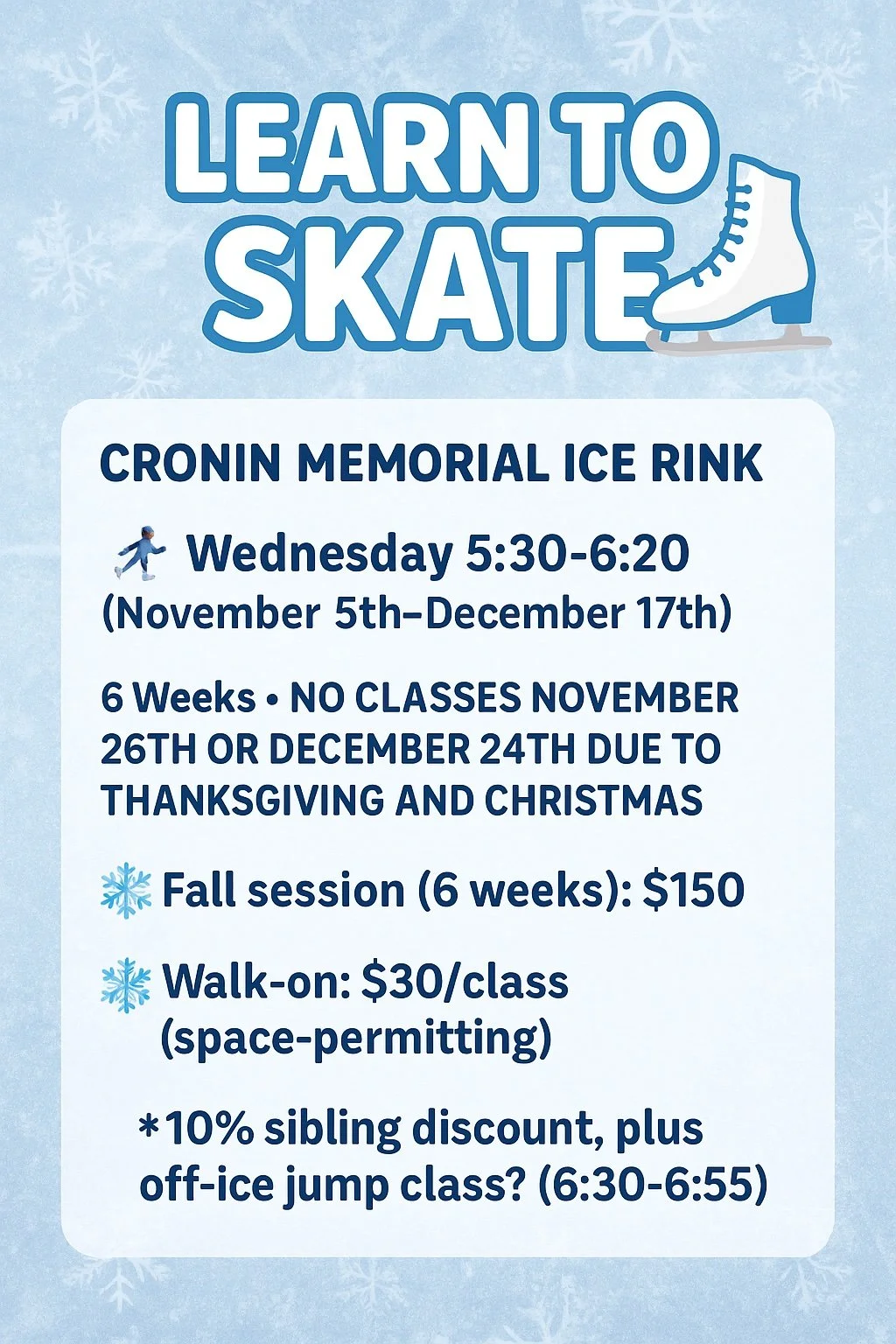 LEARN TO SKATE

CRONIN MEMORIAL ICE RINK

Wednesday 5:30-6:20
(November 5th–December 17th)

6 Weeks • NO CLASSES NOVEMBER 26TH OR DECEMBER 24TH DUE TO THANKSGIVING AND CHRISTMAS

Fall session (6 weeks): $150

Walk-on: $30/class (space-permitting)

*10% sibling discount, plus off-ice jump class? (6:30-6:55)